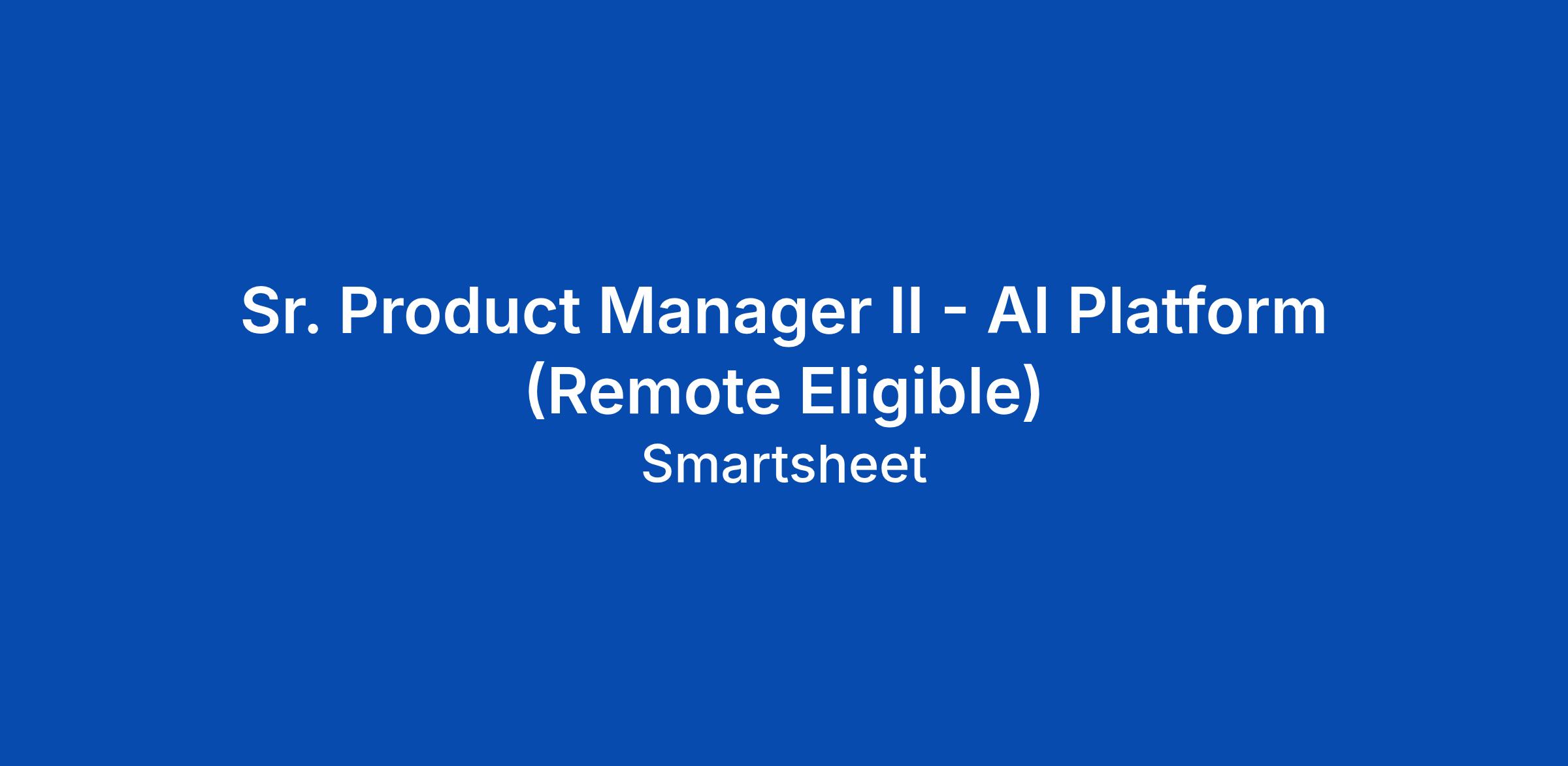 Sr. Product Manager II - AI Platform (Remote Eligible)

Smartsheet